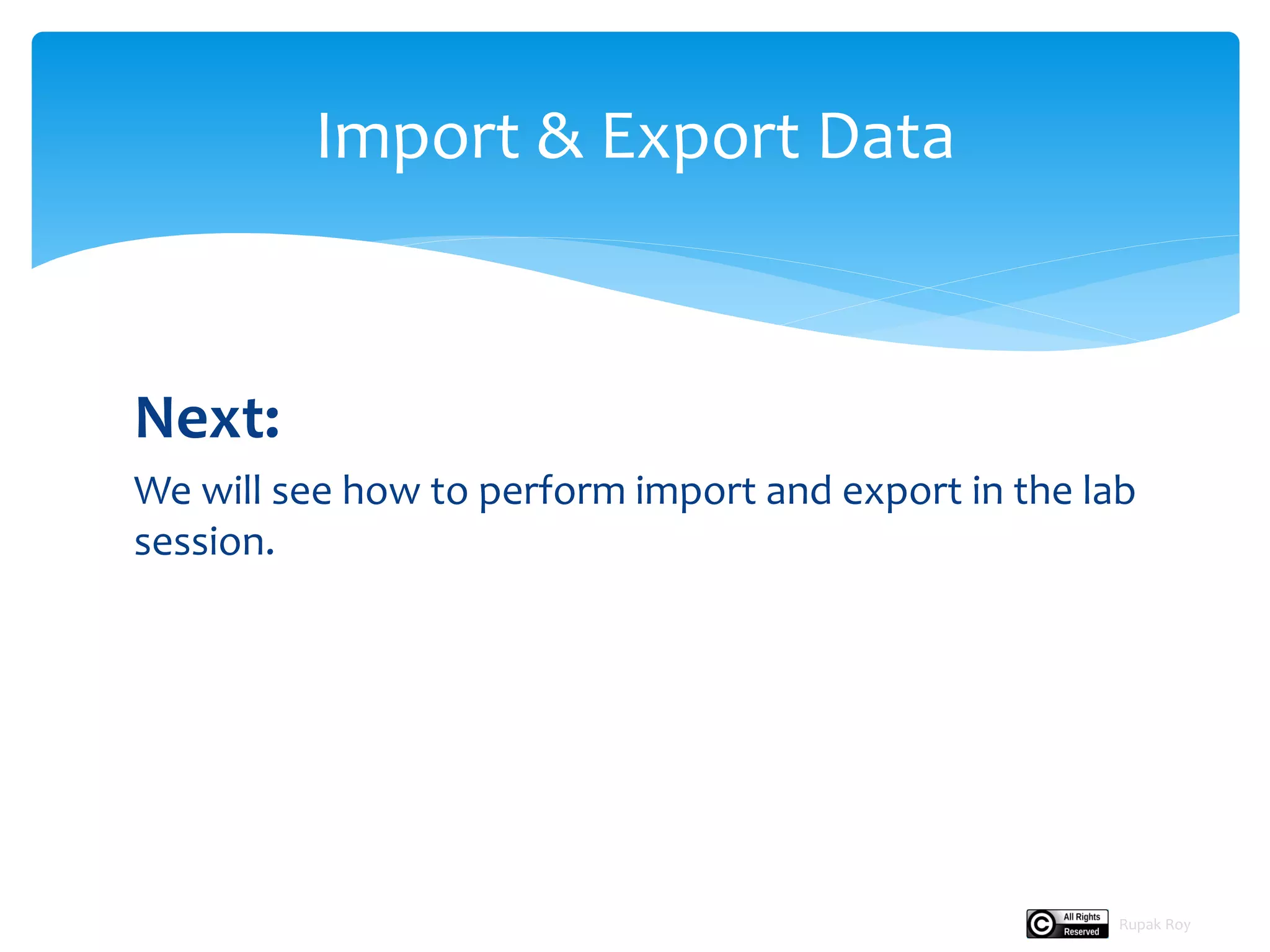 Import & Export Data

Next:

We will see how to perform import and export in the lab session.

All Rights Reserved Rupak Roy